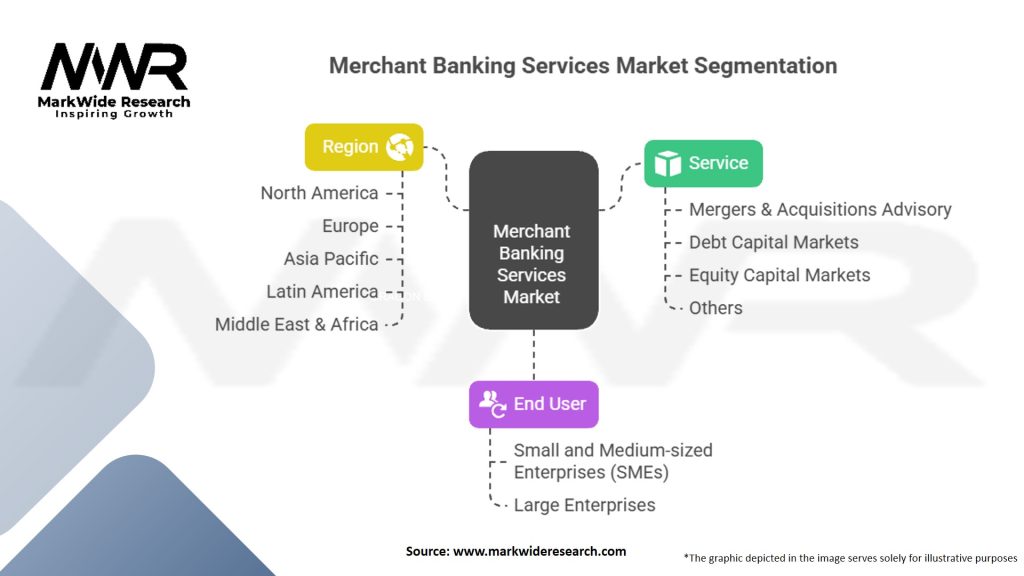 MWR
MarkWide Research
Inspiring Growth

Merchant Banking Services Market Segmentation

Region
North America
Europe
Asia Pacific
Latin America
Middle East & Africa

Merchant Banking Services Market

Service
Mergers & Acquisitions Advisory
Debt Capital Markets
Equity Capital Markets
Others

End User
Small and Medium-sized Enterprises (SMEs)
Large Enterprises

Source: www.markwideresearch.com

*The graphic depicted in the image serves solely for illustrative purposes